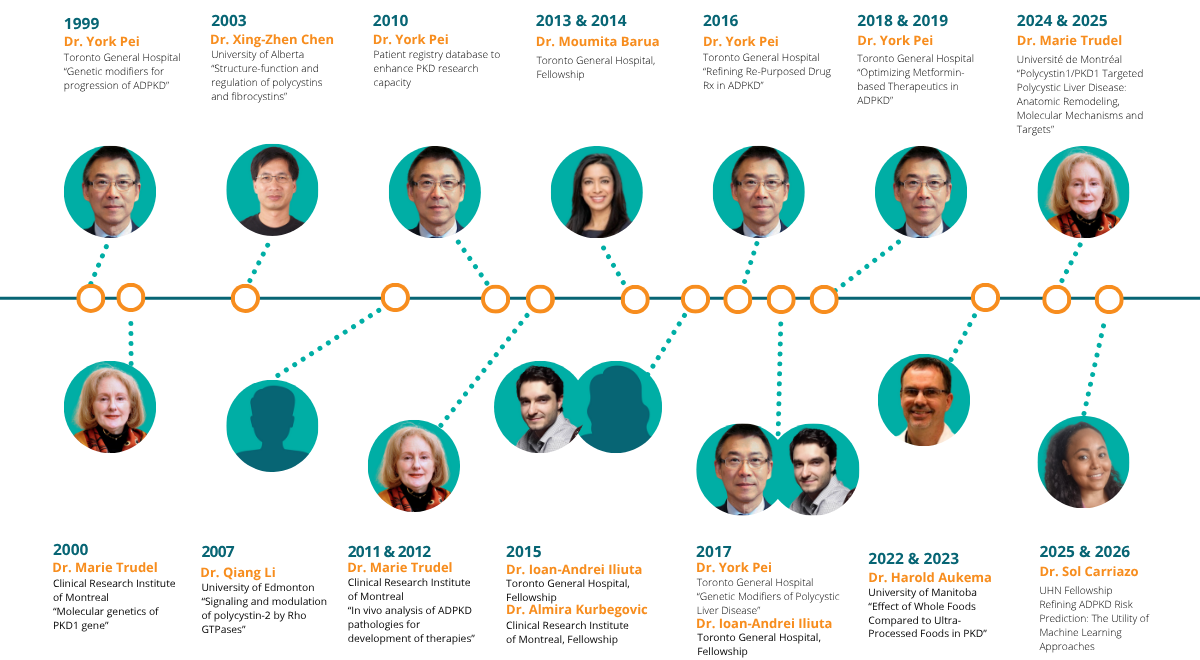 1999
Dr. York Pei
Toronto General Hospital "Genetic modifiers for progression of ADPKD"

2003
Dr. Xing-Zhen Chen
University of Alberta "Structure-function and regulation of polycystins and fibrocystins"

2010
Dr. York Pei
Patient registry database to enhance PKD research capacity

2013 & 2014
Dr. Moumita Barua
Toronto General Hospital, Fellowship

2016
Dr. York Pei
Toronto General Hospital "Refining Re-Purposed Drug Rx in ADPKD"

2018 & 2019
Dr. York Pei
Toronto General Hospital "Optimizing Metformin-based Therapeutics in ADPKD"

2024 & 2025
Dr. Marie Trudel
Université de Montréal "Polycystin1/PKD1 Targeted Polycystic Liver Disease: Anatomic Remodeling, Molecular Mechanisms and Targets"

2000
Dr. Marie Trudel
Clinical Research Institute of Montreal "Molecular genetics of PKD1 gene"

2007
Dr. Qiang Li
University of Edmonton "Signaling and modulation of polycystin-2 by Rho GTPases"

2011 & 2012
Dr. Marie Trudel
Clinical Research Institute of Montreal "In vivo analysis of ADPKD pathologies for development of therapies"

2015
Dr. Ioan-Andrei Iliuta
Toronto General Hospital, Fellowship
Dr. Almira Kurbegovic
Clinical Research Institute of Montreal, Fellowship

2017
Dr. York Pei
Toronto General Hospital "Genetic Modifiers of Polycystic Liver Disease"
Dr. Ioan-Andrei Iliuta
Toronto General Hospital, Fellowship

2022 & 2023
Dr. Harold Aukema
University of Manitoba "Effect of Whole Foods Compared to Ultra-Processed Foods in PKD"

2025 & 2026
Dr. Sol Carriazo
UHN Fellowship Refining ADPKD Risk Prediction: The Utility of Machine Learning Approaches